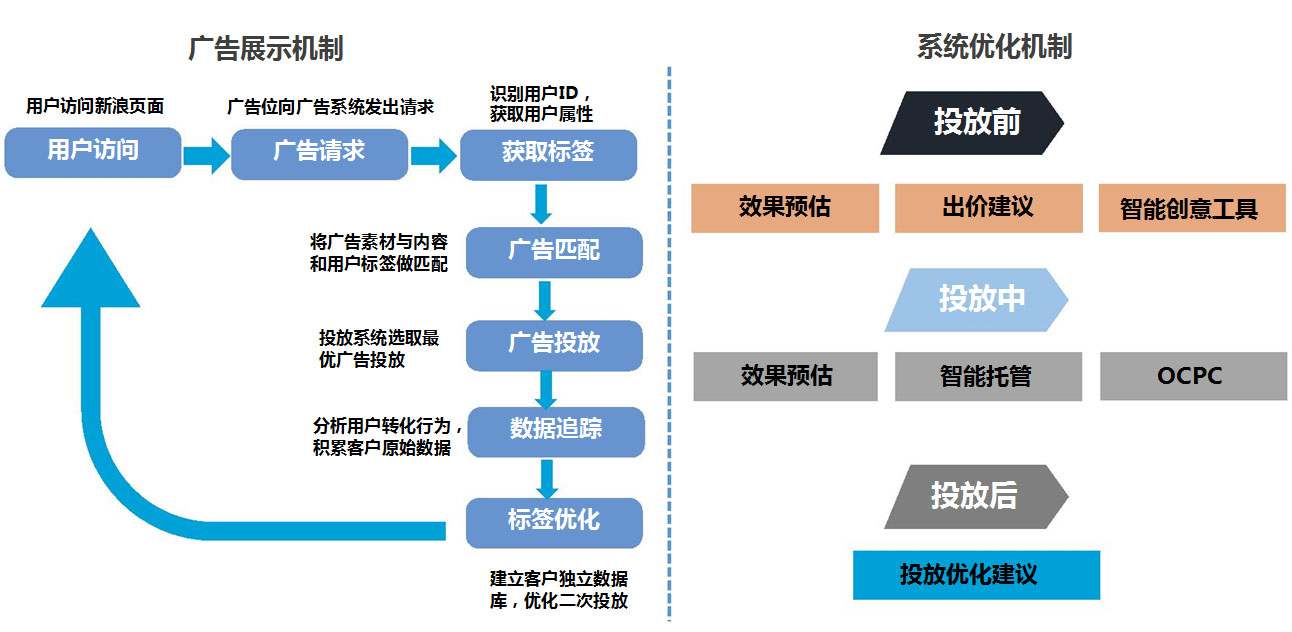 广告展示机制

用户访问新浪页面

用户访问

广告位向广告系统发出请求

广告请求

识别用户ID，获取用户属性

获取标签

将广告素材与内容和用户标签做匹配

广告匹配

投放系统选取最优广告投放

广告投放

分析用户转化行为，积累客户原始数据

数据追踪

标签优化

建立客户独立数据库，优化二次投放

系统优化机制

投放前

效果预估

出价建议

智能创意工具

投放中

效果预估

智能托管

OCPC

投放后

投放优化建议